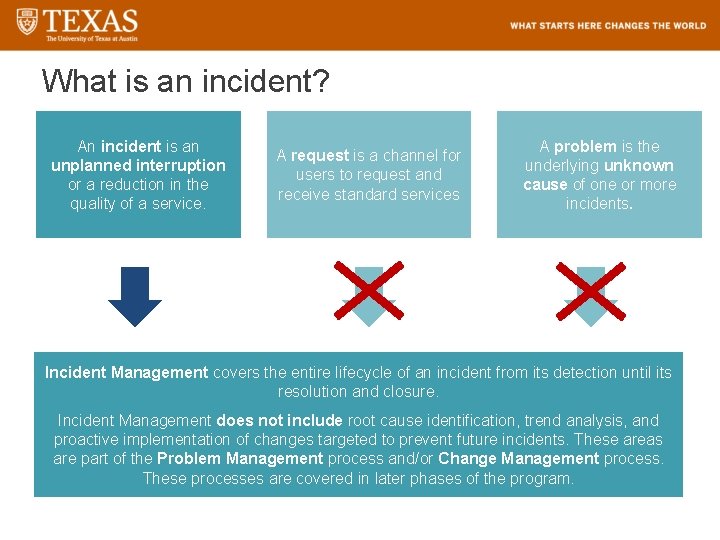 TEXAS
The University of Texas at Austin

WHAT STARTS HERE CHANGES THE WORLD

What is an incident?

An incident is an unplanned interruption or a reduction in the quality of a service.

A request is a channel for users to request and receive standard services

A problem is the underlying unknown cause of one or more incidents.

Incident Management covers the entire lifecycle of an incident from its detection until its resolution and closure.

Incident Management does not include root cause identification, trend analysis, and proactive implementation of changes targeted to prevent future incidents. These areas are part of the Problem Management process and/or Change Management process. These processes are covered in later phases of the program.